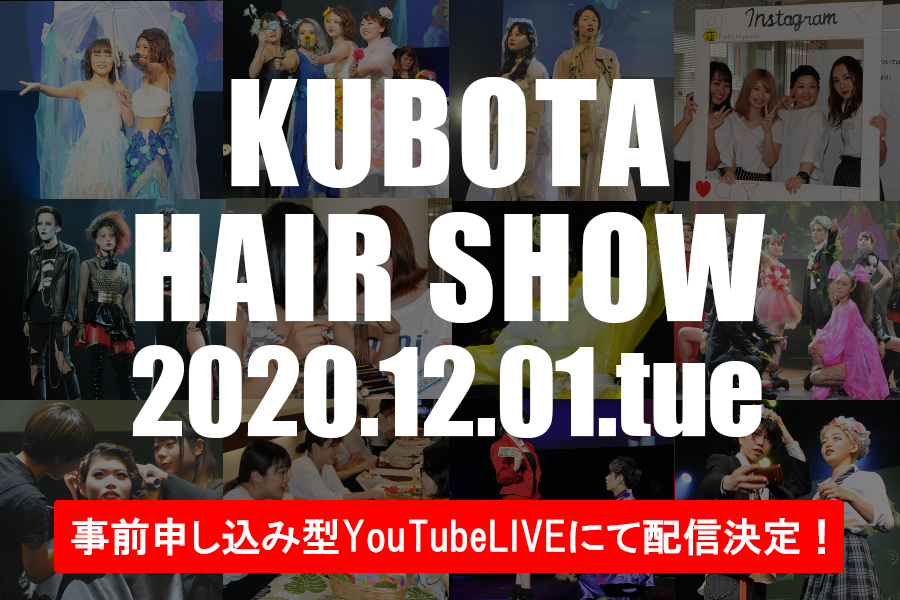 Instagram

KUBOTA HAIR SHOW
2020.12.01.tue

事前申し込み型YouTubeLIVEにて配信決定！